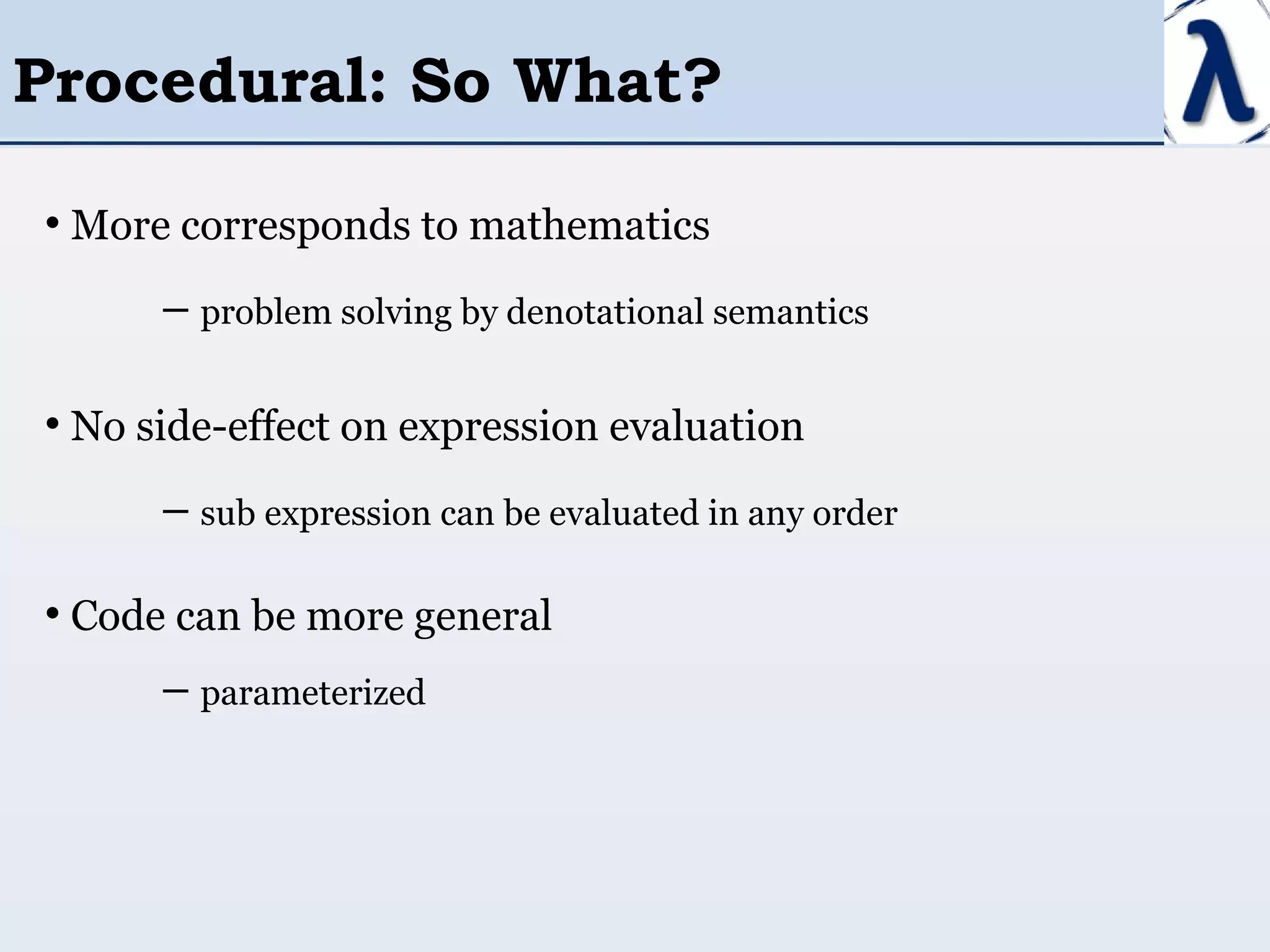 Procedural: So What?

λ

• More corresponds to mathematics

– problem solving by denotational semantics

• No side-effect on expression evaluation

– sub expression can be evaluated in any order

• Code can be more general

– parameterized